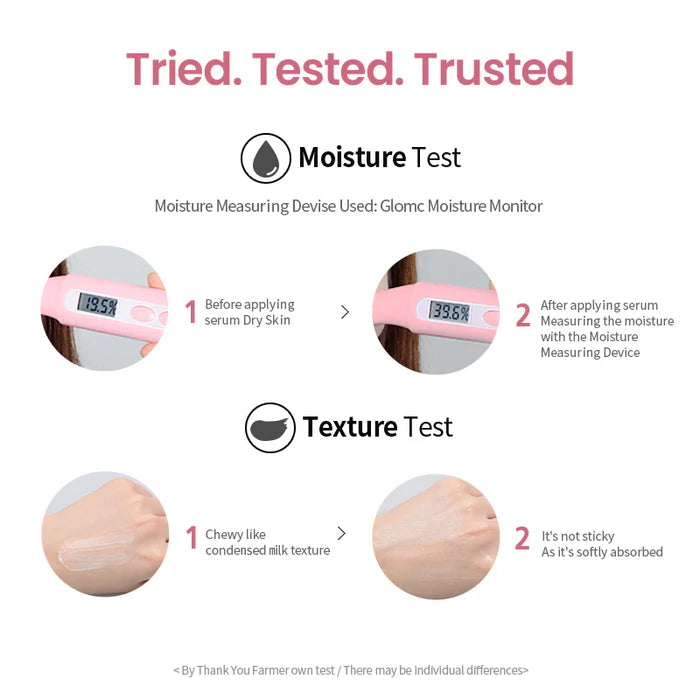 Tried. Tested. Trusted

Moisture Test

Moisture Measuring Devise Used: Glomc Moisture Monitor

19.5%

1 Before applying serum Dry Skin

>

39.6%

2 After applying serum Measuring the moisture with the Moisture Measuring Device

Texture Test

1 Chewy like condensed milk texture

>

2 It's not sticky As it's softly absorbed

< By Thank You Farmer own test / There may be individual differences>